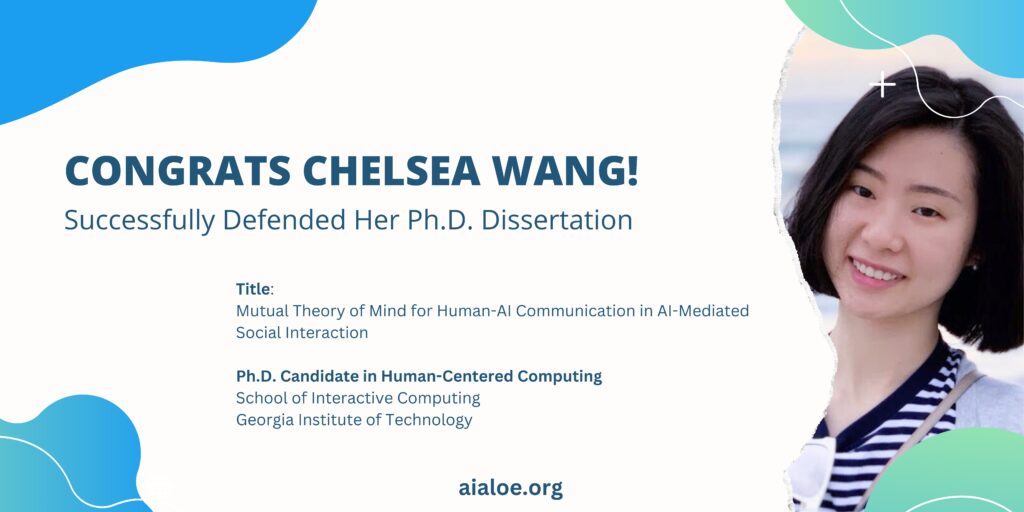 CONGRATS CHELSEA WANG!
Successfully Defended Her Ph.D. Dissertation

Title:
Mutual Theory of Mind for Human-AI Communication in AI-Mediated Social Interaction

Ph.D. Candidate in Human-Centered Computing
School of Interactive Computing
Georgia Institute of Technology

aialoe.org